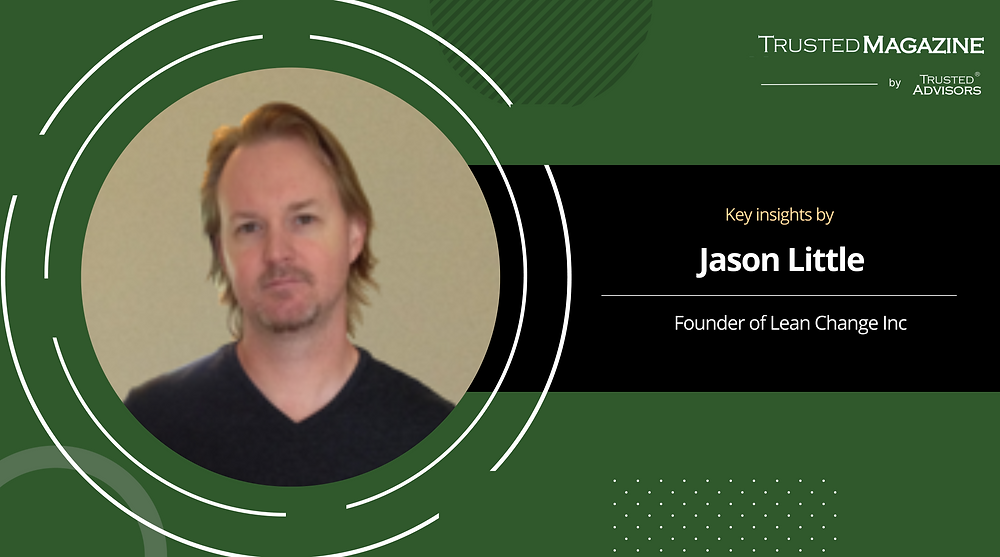 TRUSTED MAGAZINE

by TRUSTED® ADVISORS

Key insights by

Jason Little

Founder of Lean Change Inc